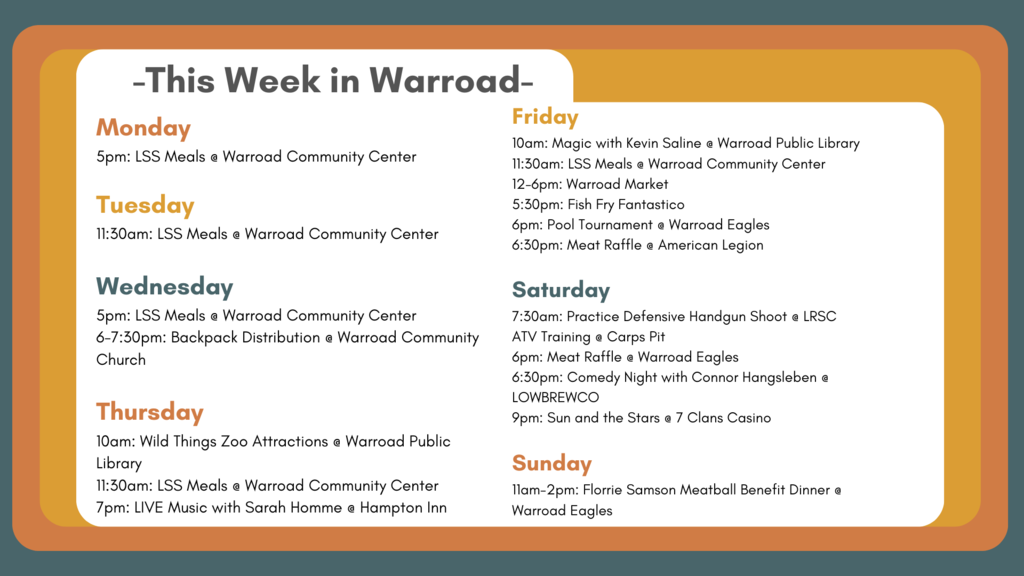 -This Week in Warroad-

Monday
5pm: LSS Meals @ Warroad Community Center

Tuesday
11:30am: LSS Meals @ Warroad Community Center

Wednesday
5pm: LSS Meals @ Warroad Community Center
6-7:30pm: Backpack Distribution @ Warroad Community Church

Thursday
10am: Wild Things Zoo Attractions @ Warroad Public Library
11:30am: LSS Meals @ Warroad Community Center
7pm: LIVE Music with Sarah Homme @ Hampton Inn

Friday
10am: Magic with Kevin Saline @ Warroad Public Library
11:30am: LSS Meals @ Warroad Community Center
12-6pm: Warroad Market
5:30pm: Fish Fry Fantastico
6pm: Pool Tournament @ Warroad Eagles
6:30pm: Meat Raffle @ American Legion

Saturday
7:30am: Practice Defensive Handgun Shoot @ LRSC
ATV Training @ Carps Pit
6pm: Meat Raffle @ Warroad Eagles
6:30pm: Comedy Night with Connor Hangsleben @ LOWBREWCO
9pm: Sun and the Stars @ 7 Clans Casino

Sunday
11am-2pm: Florrie Samson Meatball Benefit Dinner @ Warroad Eagles